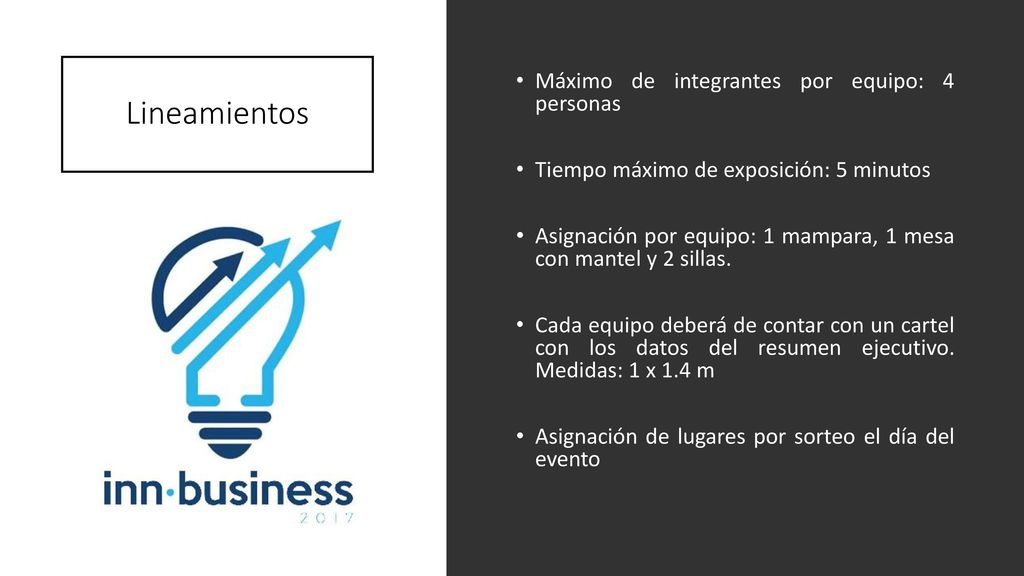 Lineamientos

inn·business
2017

• Máximo de integrantes por equipo: 4 personas

• Tiempo máximo de exposición: 5 minutos

• Asignación por equipo: 1 mampara, 1 mesa con mantel y 2 sillas.

• Cada equipo deberá de contar con un cartel con los datos del resumen ejecutivo. Medidas: 1 x 1.4 m

• Asignación de lugares por sorteo el día del evento